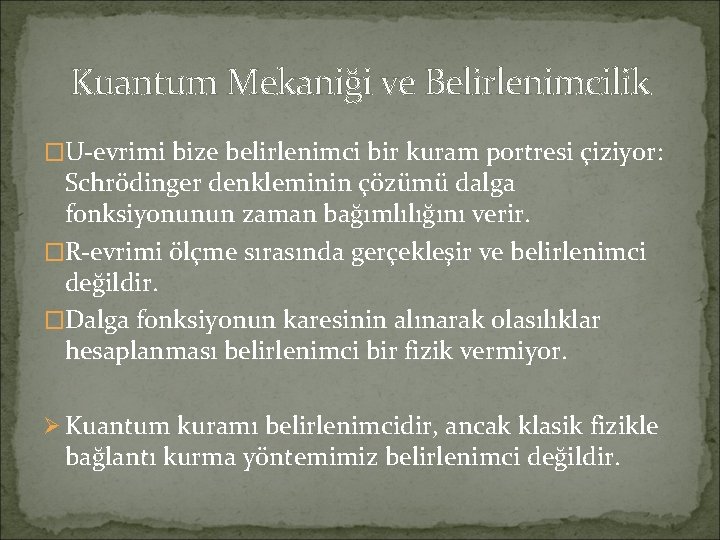 Kuantum Mekaniği ve Belirlenimcilik

U-evrimi bize belirlenimci bir kuram portresi çiziyor: Schrödinger denkleminin çözümü dalga fonksiyonunun zaman bağımlılığını verir.

R-evrimi ölçme sırasında gerçekleşir ve belirlenimci değildir.

Dalga fonksiyonun karesinin alınarak olasılıklar hesaplanması belirlenimci bir fizik vermiyor.

➢ Kuantum kuramı belirlenimcidir, ancak klasik fizikle bağlantı kurma yöntemimiz belirlenimci değildir.